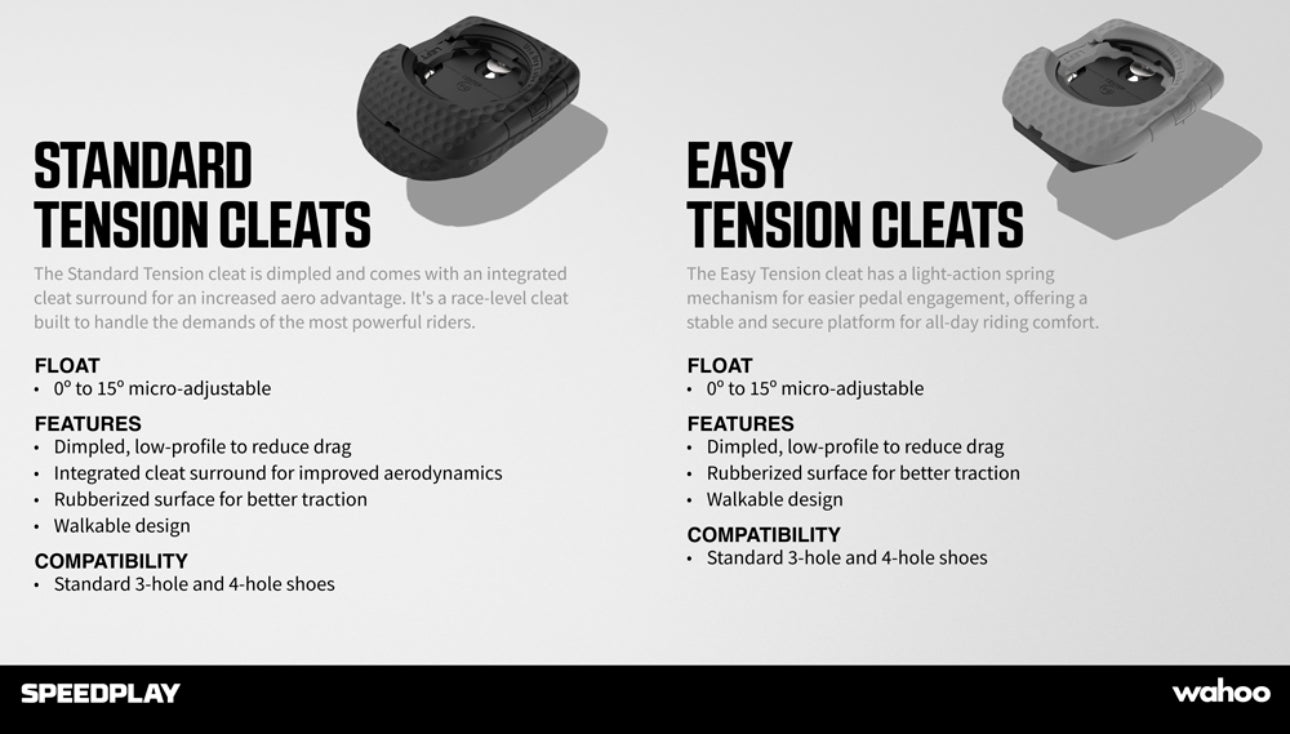 STANDARD TENSION CLEATS

The Standard Tension cleat is dimpled and comes with an integrated cleat surround for an increased aero advantage. It's a race-level cleat built to handle the demands of the most powerful riders.

FLOAT
• 0° to 15° micro-adjustable

FEATURES
• Dimpled, low-profile to reduce drag
• Integrated cleat surround for improved aerodynamics
• Rubberized surface for better traction
• Walkable design

COMPATIBILITY
• Standard 3-hole and 4-hole shoes

EASY TENSION CLEATS

The Easy Tension cleat has a light-action spring mechanism for easier pedal engagement, offering a stable and secure platform for all-day riding comfort.

FLOAT
• 0° to 15° micro-adjustable

FEATURES
• Dimpled, low-profile to reduce drag
• Rubberized surface for better traction
• Walkable design

COMPATIBILITY
• Standard 3-hole and 4-hole shoes

SPEEDPLAY

wahoo